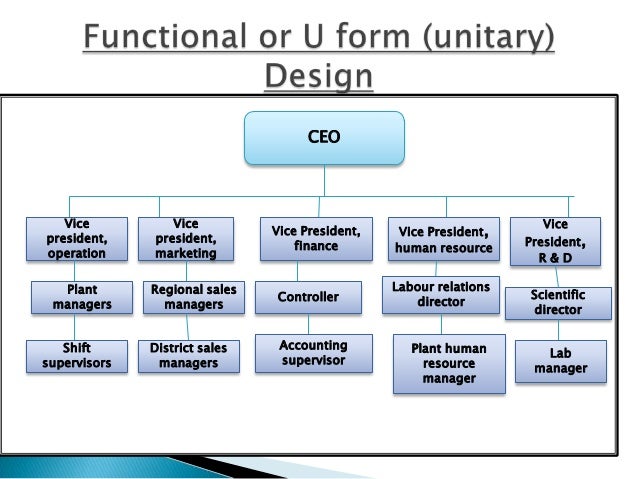 Functional or U form (unitary) Design

CEO

Vice president, operation

Plant managers

Shift supervisors

Vice president, marketing

Regional sales managers

District sales managers

Vice President, finance

Controller

Accounting supervisor

Vice President, human resource

Labour relations director

Plant human resource manager

Vice President, R & D

Scientific director

Lab manager